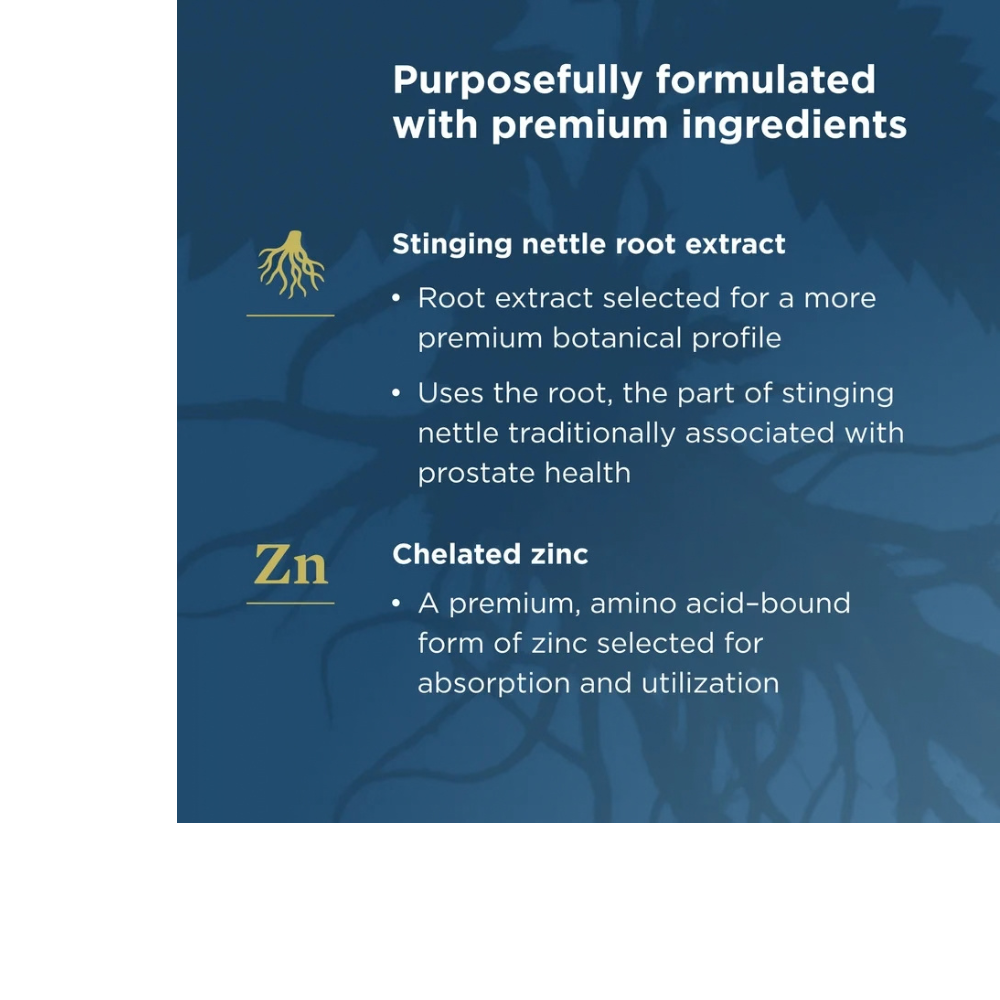 Purposefully formulated with premium ingredients

Stinging nettle root extract

• Root extract selected for a more premium botanical profile

• Uses the root, the part of stinging nettle traditionally associated with prostate health

Zn

Chelated zinc

• A premium, amino acid–bound form of zinc selected for absorption and utilization